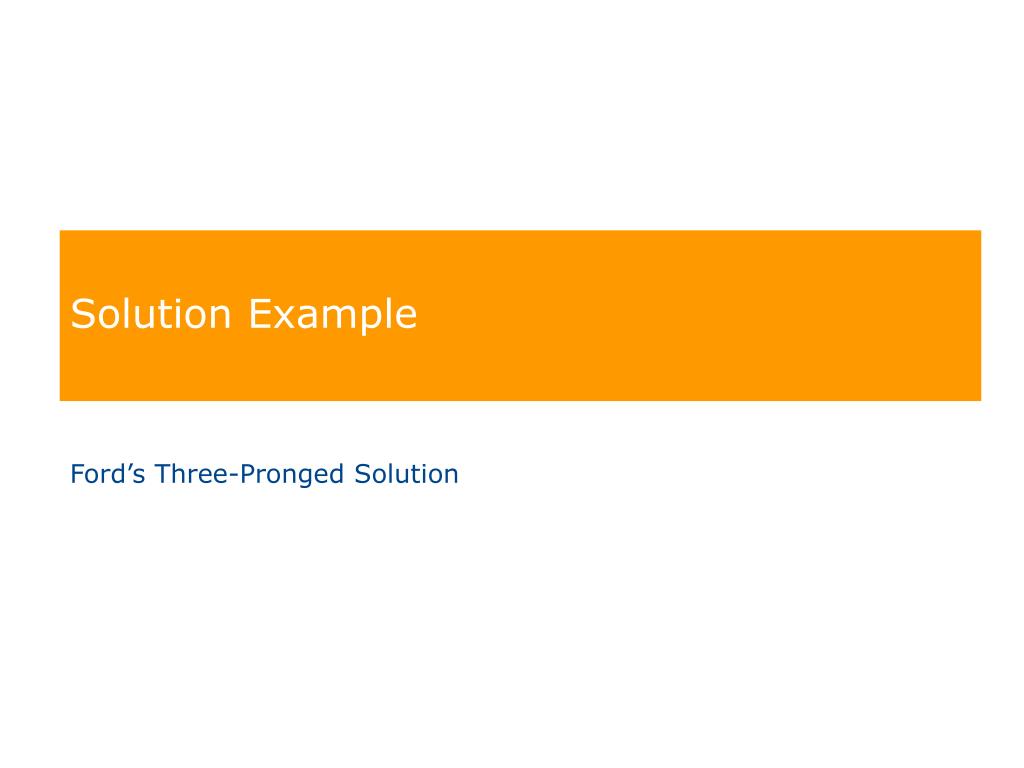 Solution Example

Ford’s Three-Pronged Solution